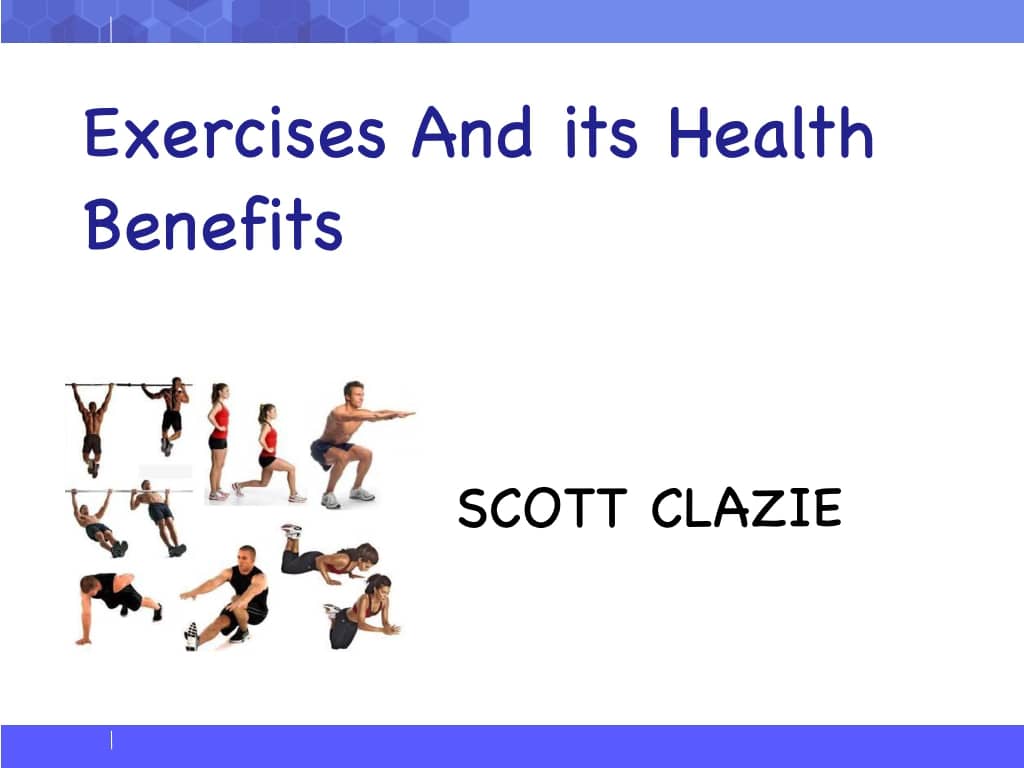 Exercises And its Health Benefits

SCOTT CLAZIE